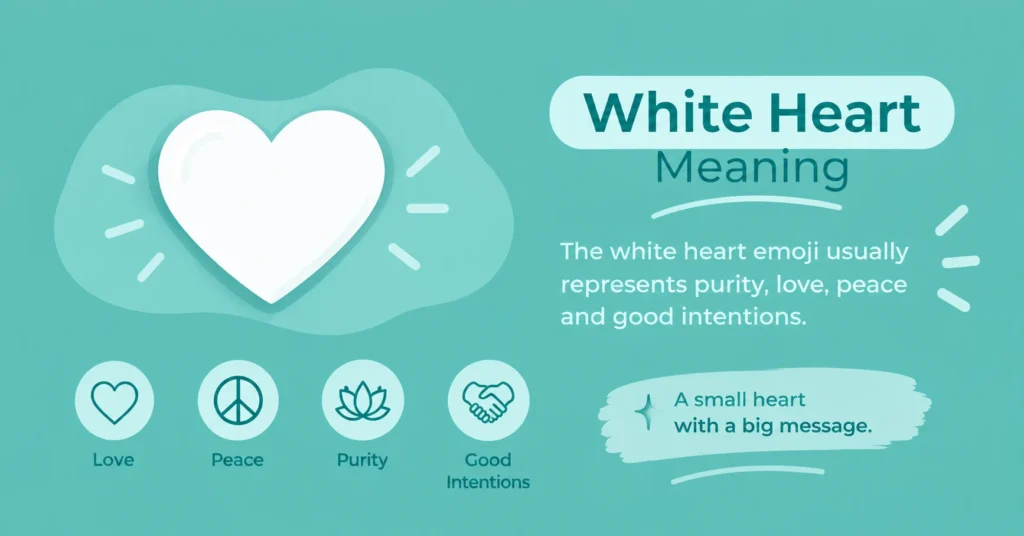 White Heart
Meaning

The white heart emoji usually represents purity, love, peace and good intentions.

Love

Peace

Purity

Good Intentions

A small heart
with a big message.